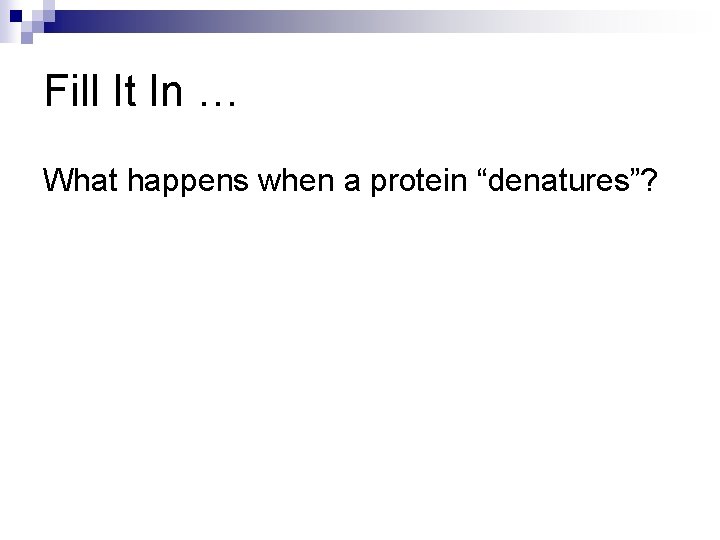 Fill It In …

What happens when a protein “denatures”?